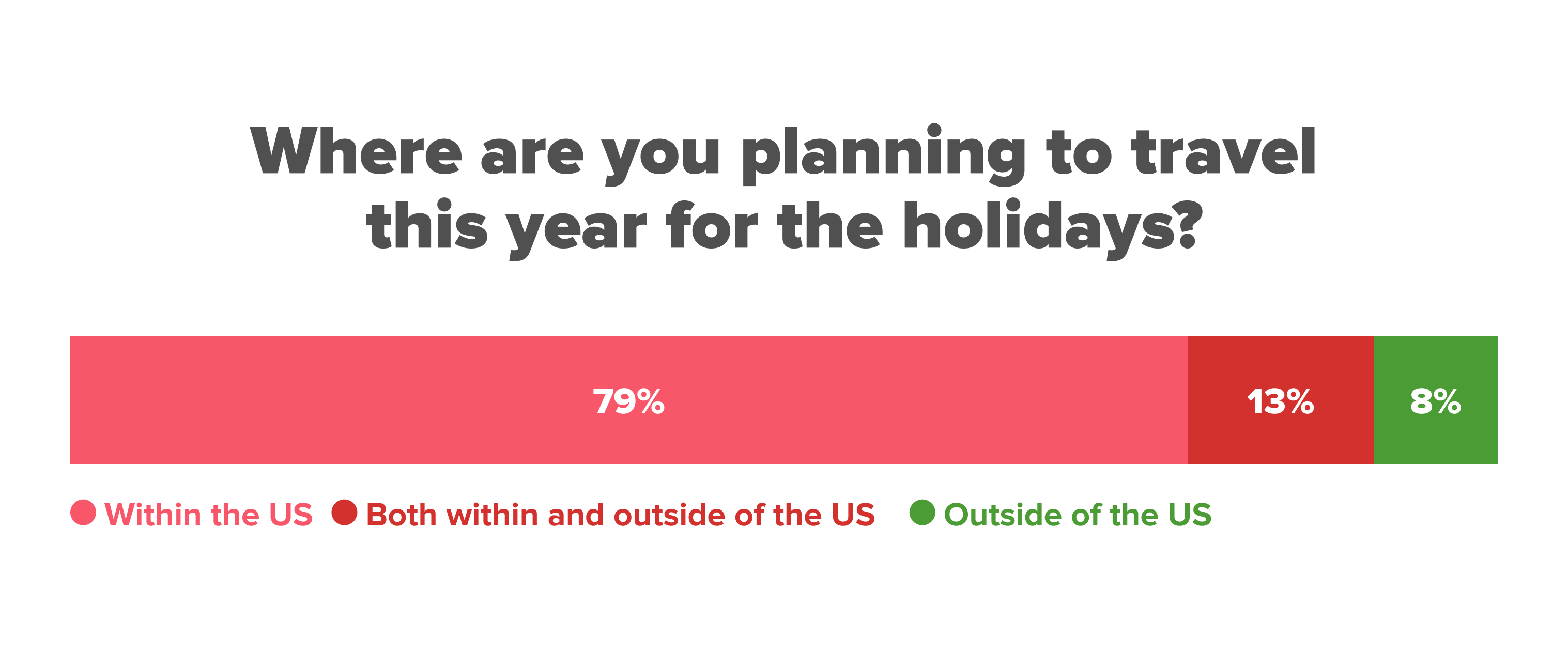 Where are you planning to travel this year for the holidays?

79%
13%
8%

Within the US
Both within and outside of the US
Outside of the US